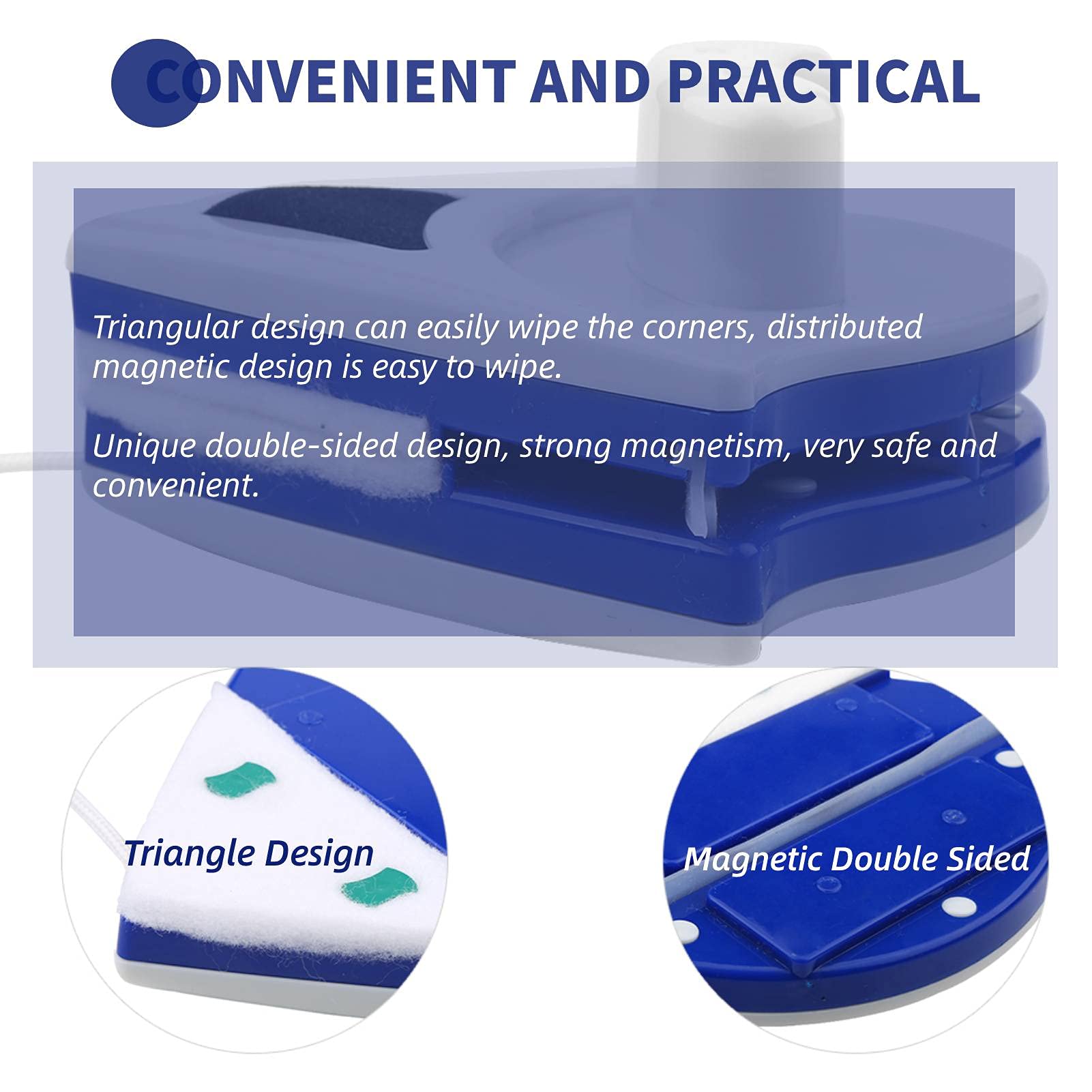 CONVENIENT AND PRACTICAL

Triangular design can easily wipe the corners, distributed magnetic design is easy to wipe.

Unique double-sided design, strong magnetism, very safe and convenient.

Triangle Design

Magnetic Double Sided